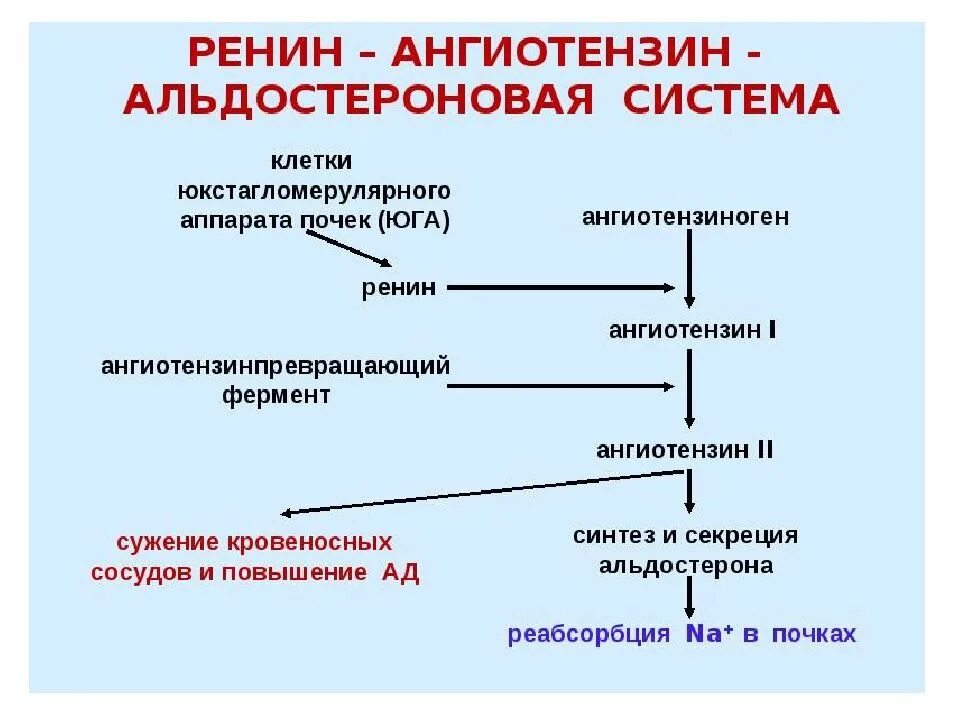 РЕНИН – АНГИОТЕНЗИН - АЛЬДОСТЕРОНОВАЯ СИСТЕМА

клетки юкстагломерулярного аппарата почек (ЮГА)

ангиотензиноген

ренин

ангиотензин I

ангиотензинпревращающий фермент

ангиотензин II

сужение кровеносных сосудов и повышение АД

синтез и секреция альдостерона

реабсорбция $Na^+$ в почках